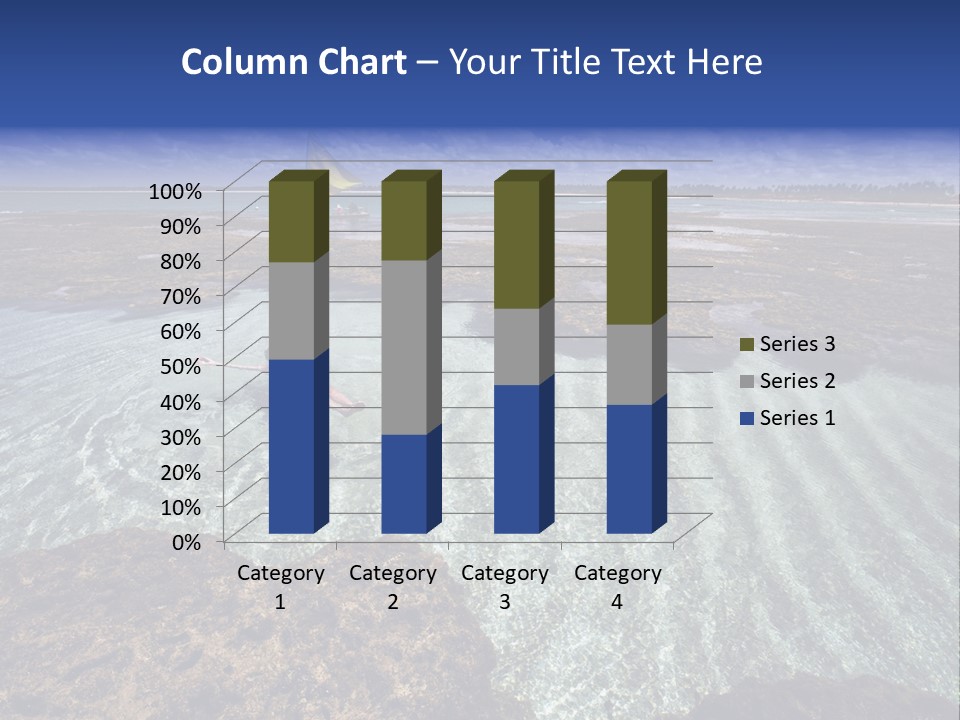 Column Chart – Your Title Text Here

100%
90%
80%
70%
60%
50%
40%
30%
20%
10%
0%

Category 1
Category 2
Category 3
Category 4

Series 3
Series 2
Series 1